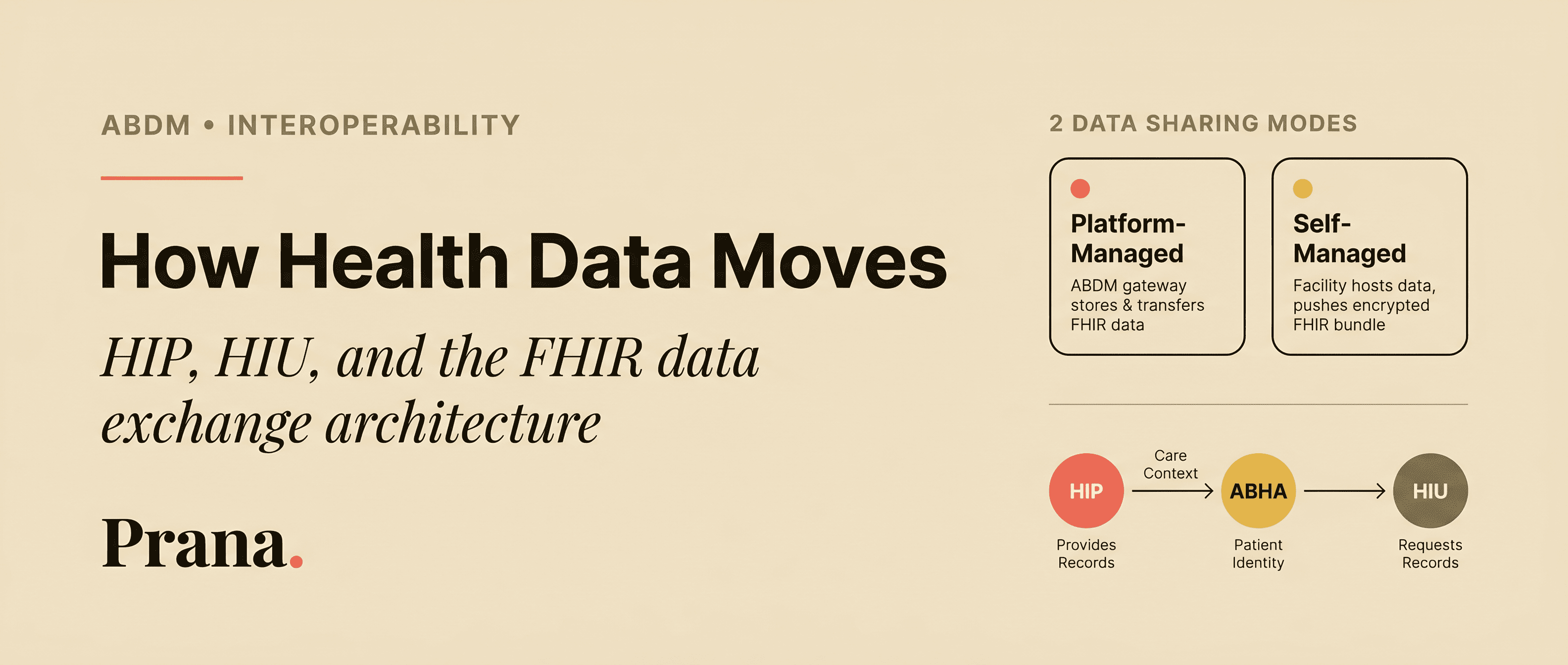 ABDM • INTEROPERABILITY

How Health Data Moves

HIP, HIU, and the FHIR data exchange architecture

Prana.

2 DATA SHARING MODES

Platform-Managed
ABDM gateway stores & transfers FHIR data

Self-Managed
Facility hosts data, pushes encrypted FHIR bundle

HIP
Provides Records

Care Context

ABHA
Patient Identity

HIU
Requests Records